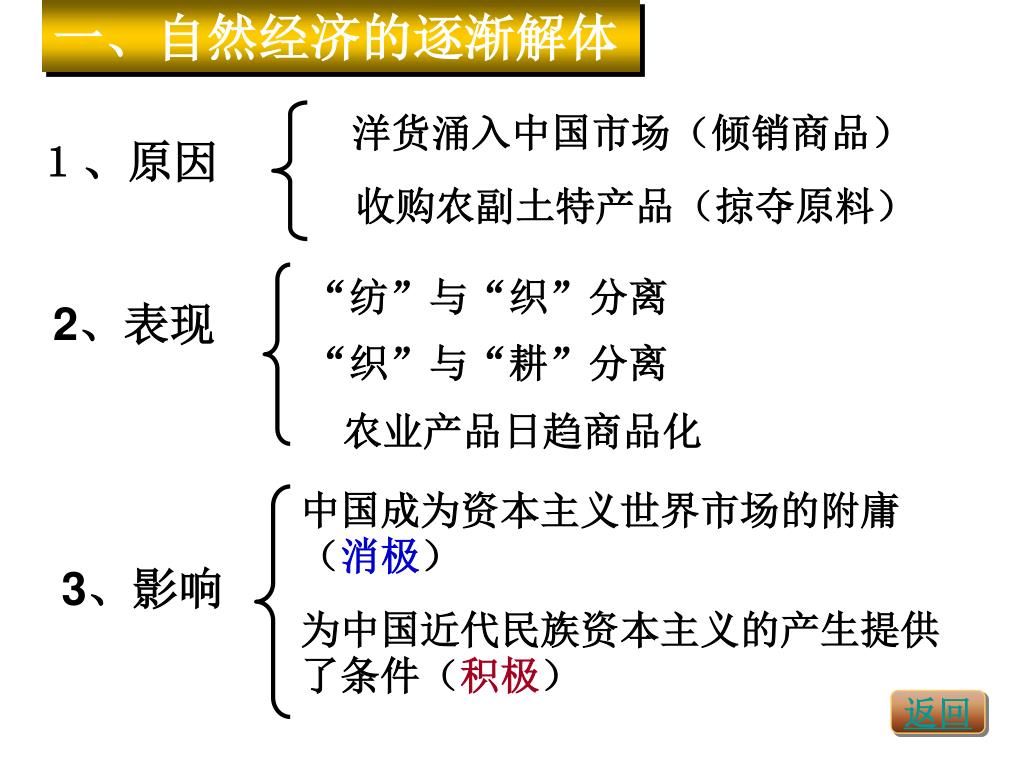 一、自然经济的逐渐解体

1、原因

洋货涌入中国市场（倾销商品）

收购农副土特产品（掠夺原料）

2、表现

“纺”与“织”分离

“织”与“耕”分离

农业产品日趋商品化

3、影响

中国成为资本主义世界市场的附庸（消极）

为中国近代民族资本主义的产生提供了条件（积极）

返回